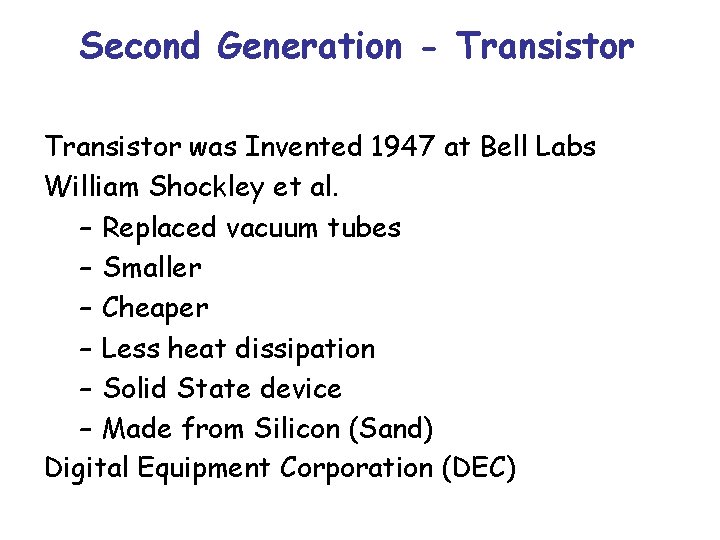 Second Generation - Transistor

Transistor was Invented 1947 at Bell Labs
William Shockley et al.
– Replaced vacuum tubes
– Smaller
– Cheaper
– Less heat dissipation
– Solid State device
– Made from Silicon (Sand)
Digital Equipment Corporation (DEC)